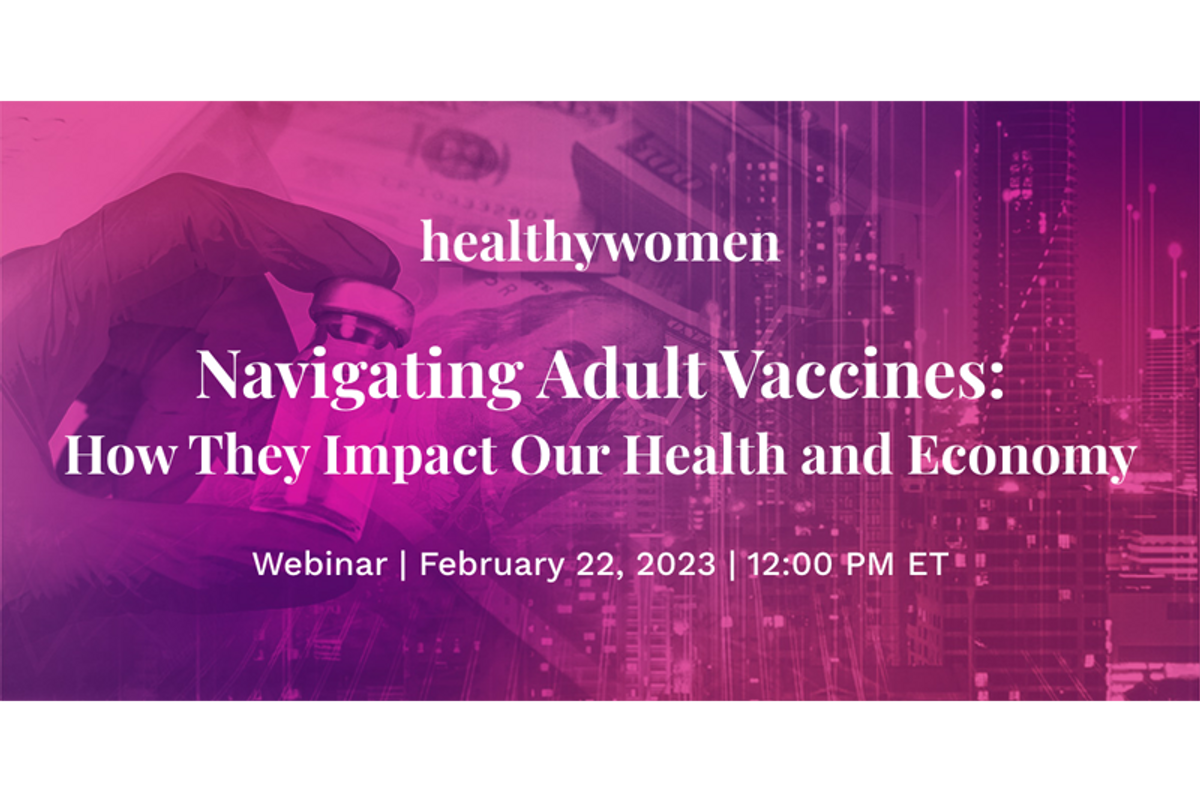 healthywomen

Navigating Adult Vaccines: How They Impact Our Health and Economy

Webinar | February 22, 2023 | 12:00 PM ET